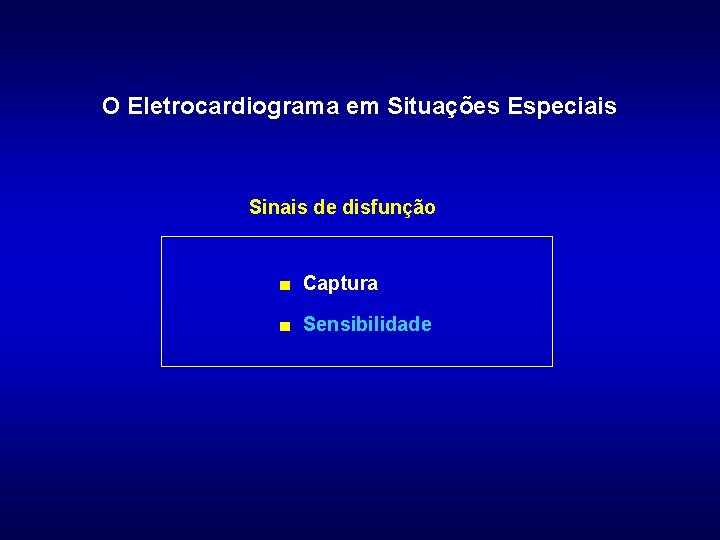 O Eletrocardiograma em Situações Especiais

Sinais de disfunção

- Captura
- Sensibilidade